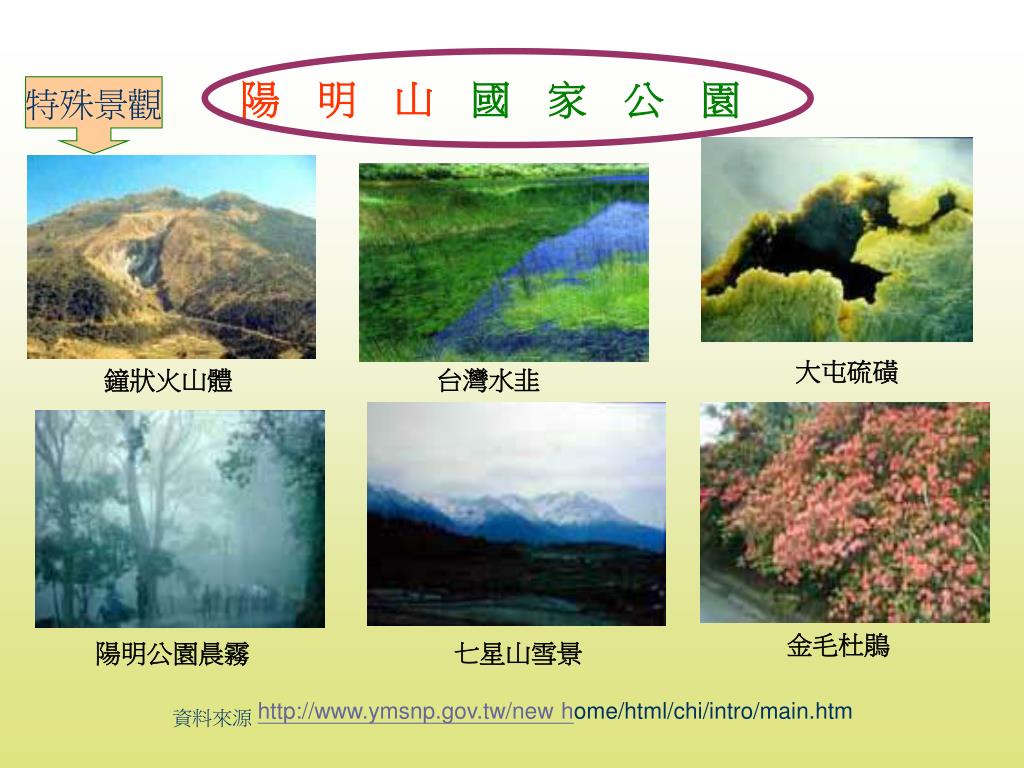 特殊景觀

陽 明 山 國 家 公 園

鐘狀火山體

台灣水韭

大屯硫磺

陽明公園晨霧

七星山雪景

金毛杜鵑

資料來源 http://www.ymsnp.gov.tw/new home/html/chi/intro/main.htm